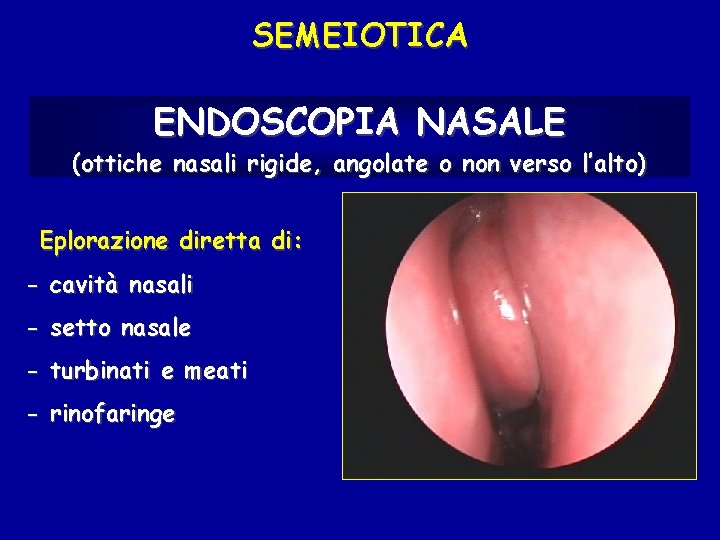 SEMEIOTICA

ENDOSCOPIA NASALE
(ottiche nasali rigide, angolate o non verso l'alto)

Eplorazione diretta di:
- cavità nasali
- setto nasale
- turbinati e meati
- rinofaringe